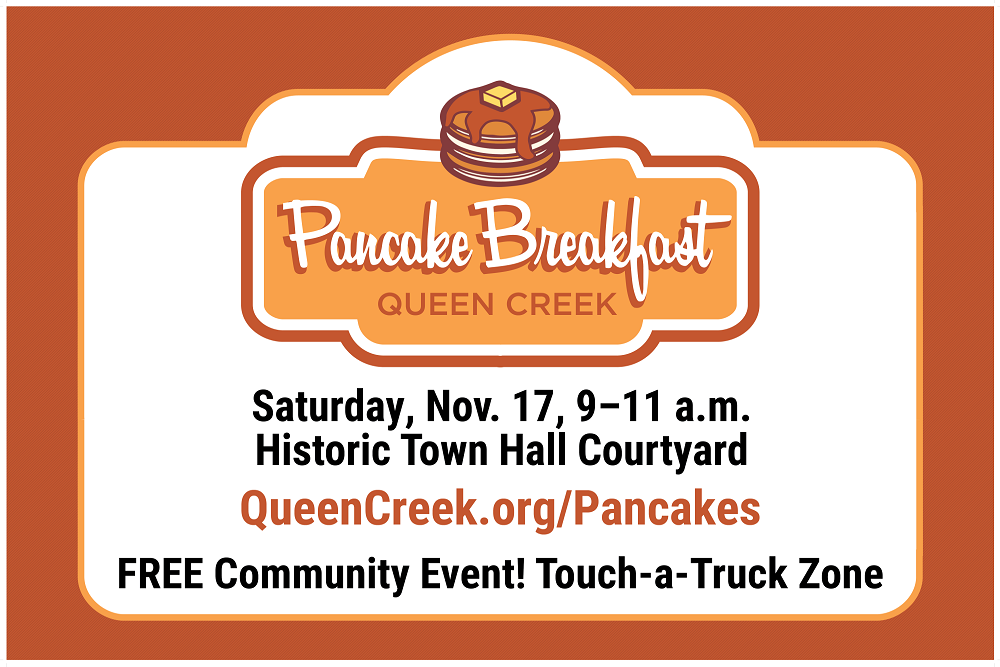 Pancake Breakfast
QUEEN CREEK

Saturday, Nov. 17, 9–11 a.m.
Historic Town Hall Courtyard

QueenCreek.org/Pancakes

FREE Community Event! Touch-a-Truck Zone